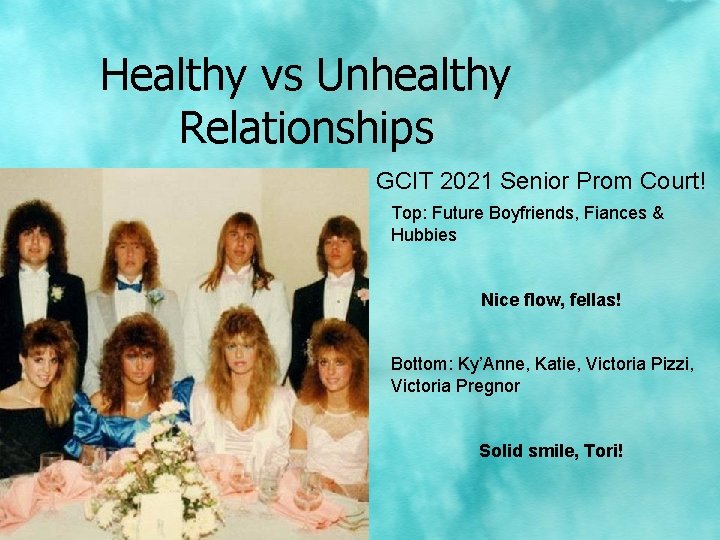 Healthy vs Unhealthy Relationships

GCIT 2021 Senior Prom Court!

Top: Future Boyfriends, Fiances & Hubbies

Nice flow, fellas!

Bottom: Ky'Anne, Katie, Victoria Pizzi, Victoria Pregnor

Solid smile, Tori!